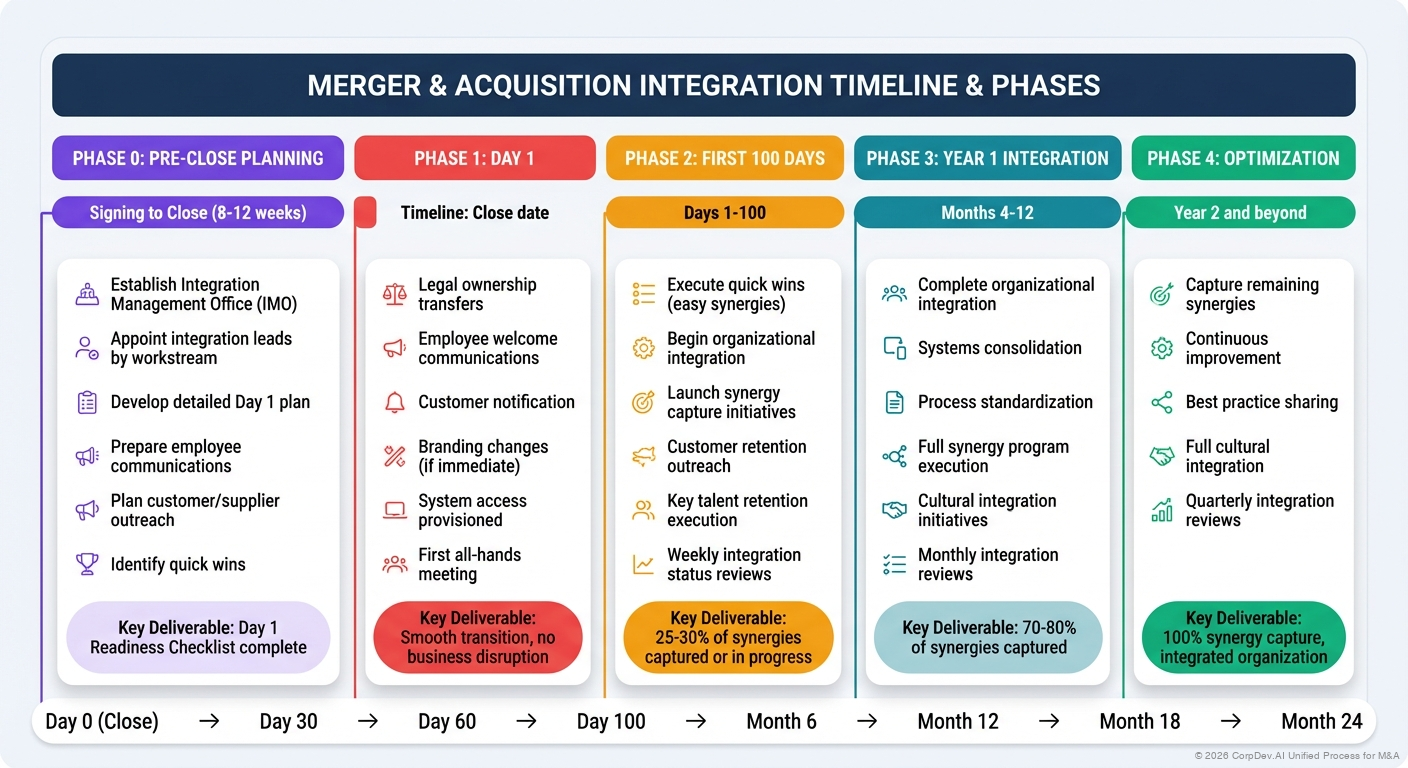 MERGER & ACQUISITION INTEGRATION TIMELINE & PHASES

PHASE 0: PRE-CLOSE PLANNING

Signing to Close (8-12 weeks)

Establish Integration Management Office (IMO)

Appoint integration leads by workstream

Develop detailed Day 1 plan

Prepare employee communications

Plan customer/supplier outreach

Identify quick wins

Key Deliverable: Day 1 Readiness Checklist complete

PHASE 1: DAY 1

Timeline: Close date

Legal ownership transfers

Employee welcome communications

Customer notification

Branding changes (if immediate)

System access provisioned

First all-hands meeting

Key Deliverable: Smooth transition, no business disruption

PHASE 2: FIRST 100 DAYS

Days 1-100

Execute quick wins (easy synergies)

Begin organizational integration

Launch synergy capture initiatives

Customer retention outreach

Key talent retention execution

Weekly integration status reviews

Key Deliverable: 25-30% of synergies captured or in progress

PHASE 3: YEAR 1 INTEGRATION

Months 4-12

Complete organizational integration

Systems consolidation

Process standardization

Full synergy program execution

Cultural integration initiatives

Monthly integration reviews

Key Deliverable: 70-80% of synergies captured

PHASE 4: OPTIMIZATION

Year 2 and beyond

Capture remaining synergies

Continuous improvement

Best practice sharing

Full cultural integration

Quarterly integration reviews

Key Deliverable: 100% synergy capture, integrated organization

Day 0 (Close) → Day 30 → Day 60 → Day 100 → Month 6 → Month 12 → Month 18 → Month 24

© 2026 CorpDev.AI Unified Process for M&A